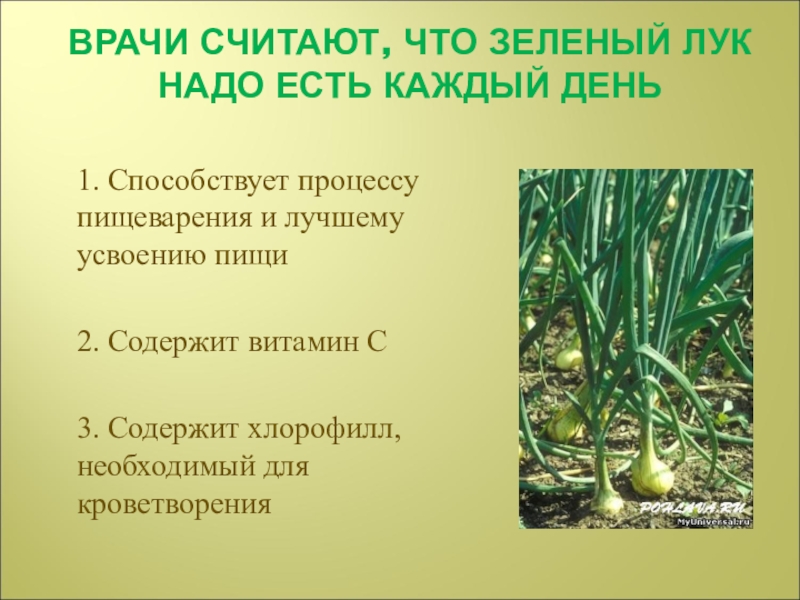 ВРАЧИ СЧИТАЮТ, ЧТО ЗЕЛЕНЫЙ ЛУК НАДО ЕСТЬ КАЖДЫЙ ДЕНЬ

1. Способствует процессу пищеварения и лучшему усвоению пищи

2. Содержит витамин С

3. Содержит хлорофилл, необходимый для кроветворения

POHLUVA.RU
MyUniversal.ru